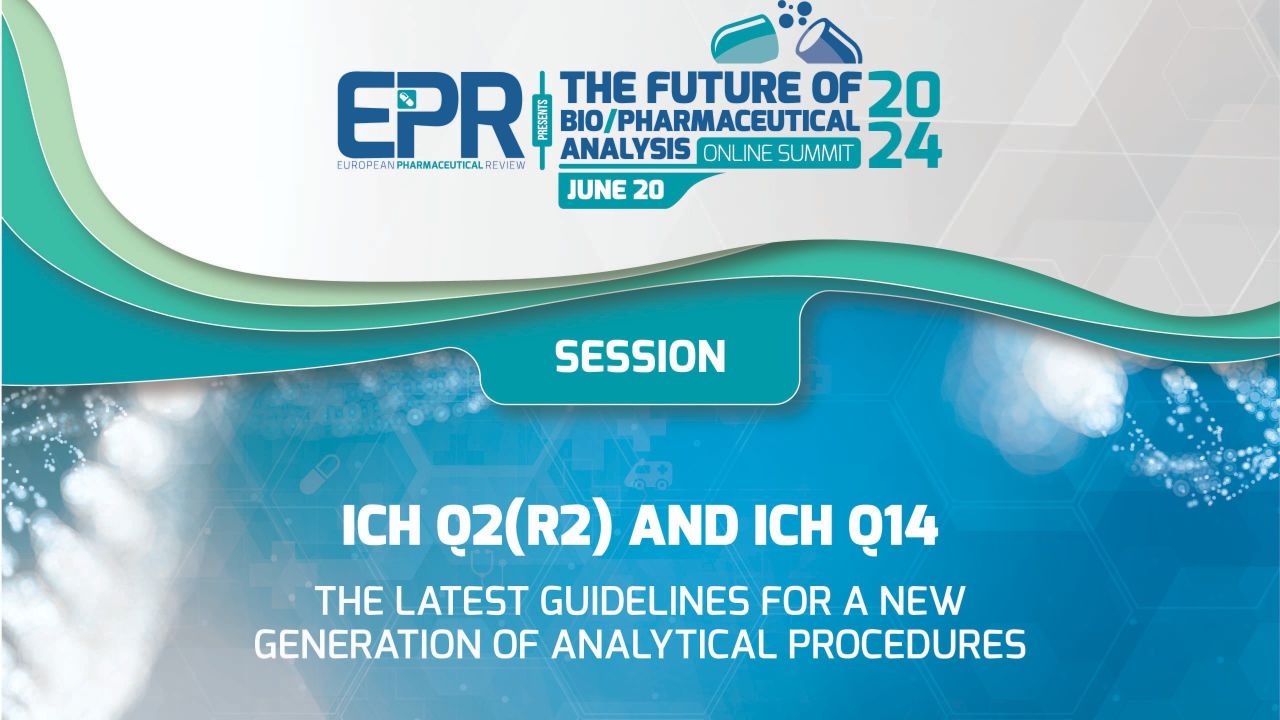 EPR
EUROPEAN PHARMACEUTICAL REVIEW
PRESENTS
THE FUTURE OF BIO/PHARMACEUTICAL ANALYSIS ONLINE SUMMIT
2024
JUNE 20

SESSION

ICH Q2(R2) AND ICH Q14

THE LATEST GUIDELINES FOR A NEW GENERATION OF ANALYTICAL PROCEDURES